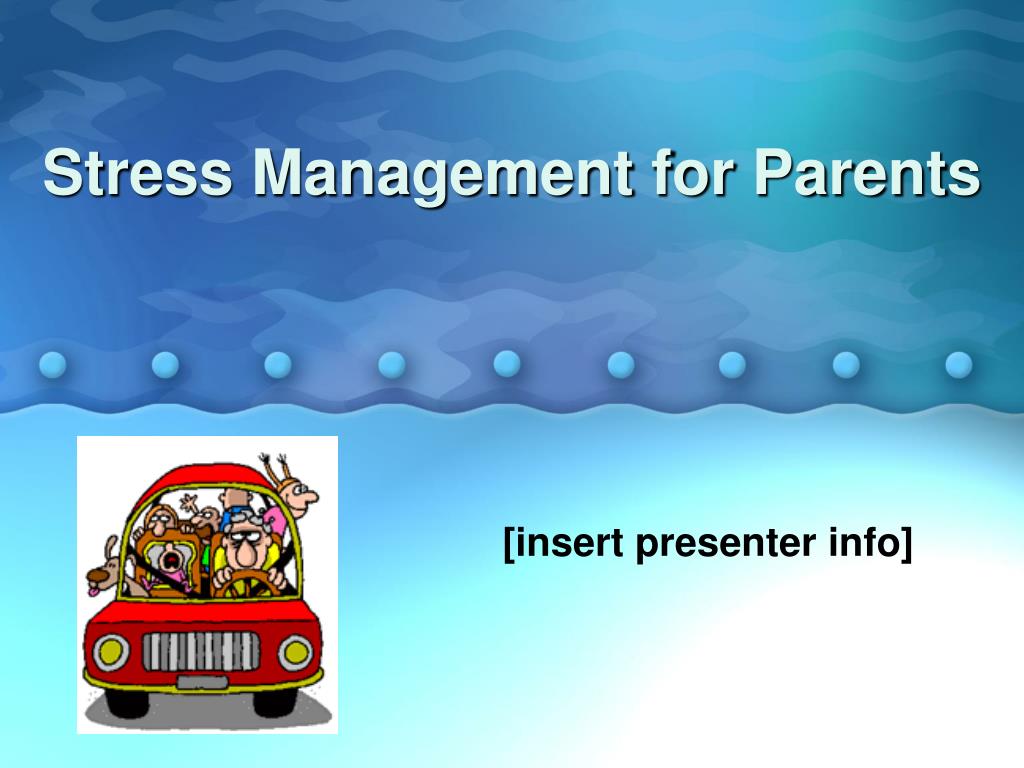 Stress Management for Parents

[insert presenter info]